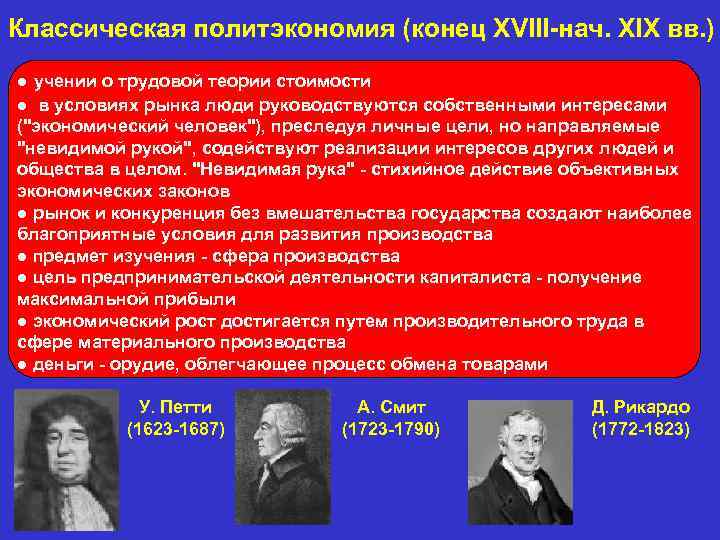 Классическая политэкономия (конец XVIII-нач. XIX вв.)

● учении о трудовой теории стоимости
● в условиях рынка люди руководствуются собственными интересами ("экономический человек"), преследуя личные цели, но направляемые "невидимой рукой", содействуют реализации интересов других людей и общества в целом. "Невидимая рука" - стихийное действие объективных экономических законов
● рынок и конкуренция без вмешательства государства создают наиболее благоприятные условия для развития производства
● предмет изучения - сфера производства
● цель предпринимательской деятельности капиталиста - получение максимальной прибыли
● экономический рост достигается путем производительного труда в сфере материального производства
● деньги - орудие, облегчающее процесс обмена товарами

У. Петти (1623-1687)

А. Смит (1723-1790)

Д. Рикардо (1772-1823)